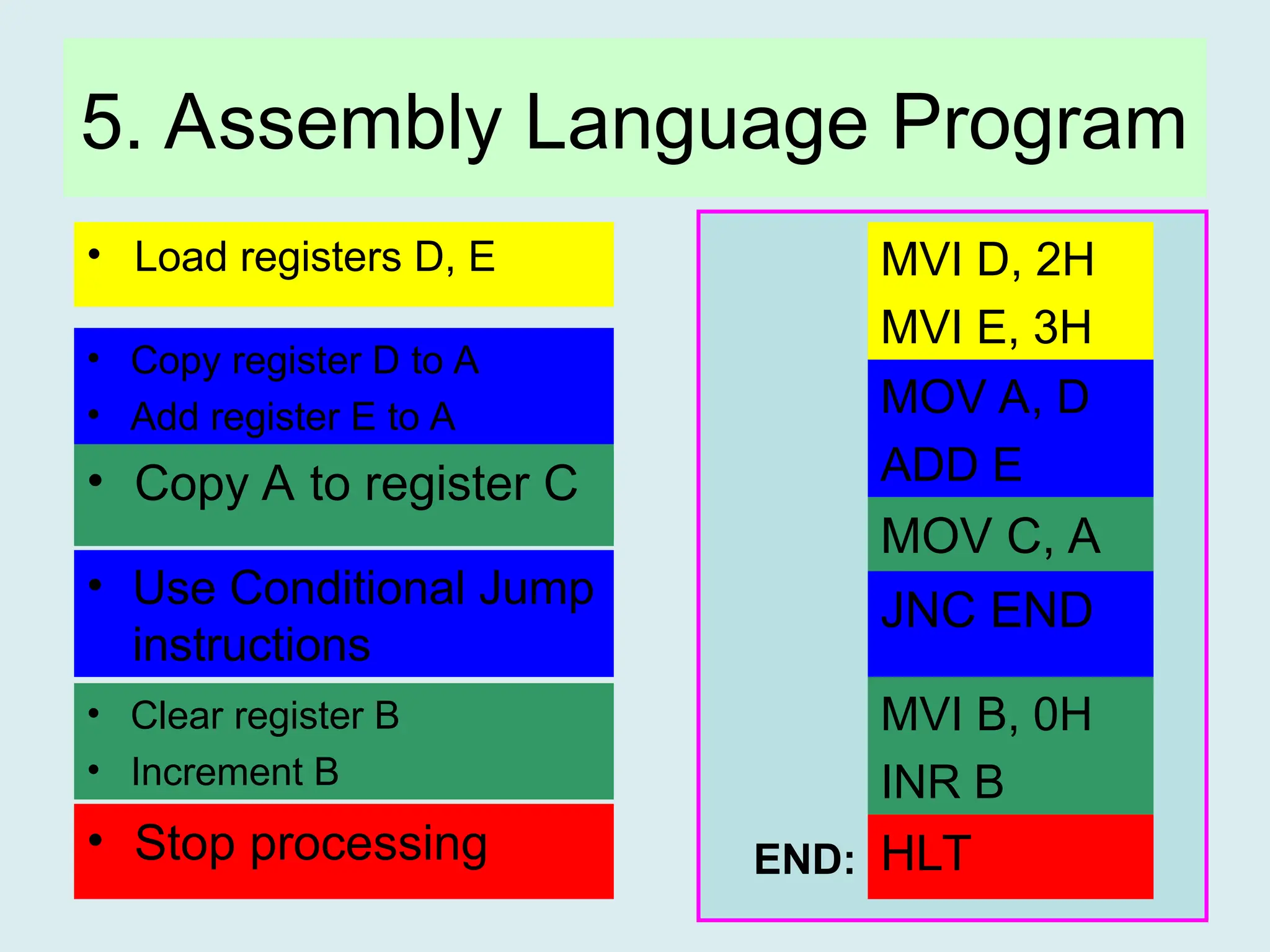 5. Assembly Language Program

• Load registers D, E

• Copy register D to A
• Add register E to A

• Copy A to register C

• Use Conditional Jump instructions

• Clear register B
• Increment B

• Stop processing

MVI D, 2H
MVI E, 3H
MOV A, D
ADD E
MOV C, A
JNC END
MVI B, 0H
INR B
END: HLT